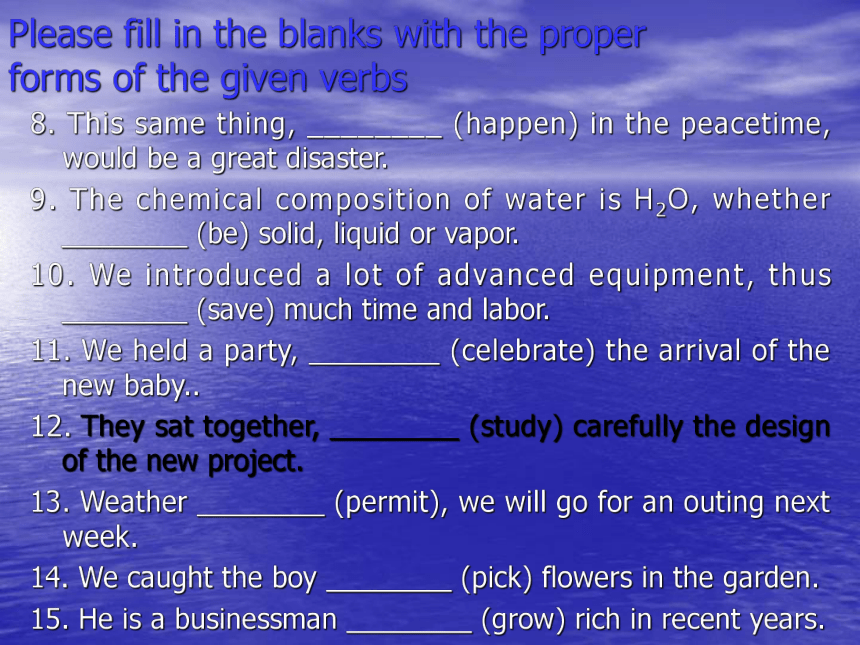 Please fill in the blanks with the proper forms of the given verbs

8. This same thing, ________ (happen) in the peacetime, would be a great disaster.

9. The chemical composition of water is $H_2O$, whether ________ (be) solid, liquid or vapor.

10. We introduced a lot of advanced equipment, thus ________ (save) much time and labor.

11. We held a party, ________ (celebrate) the arrival of the new baby..

12. They sat together, ________ (study) carefully the design of the new project.

13. Weather ________ (permit), we will go for an outing next week.

14. We caught the boy ________ (pick) flowers in the garden.

15. He is a businessman ________ (grow) rich in recent years.